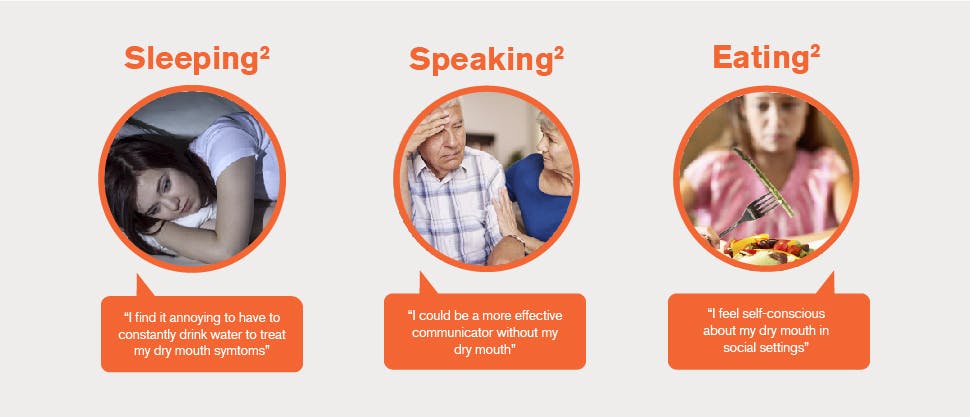 Sleeping$^2$

"I find it annoying to have to constantly drink water to treat my dry mouth symtoms"

Speaking$^2$

"I could be a more effective communicator without my dry mouth"

Eating$^2$

"I feel self-conscious about my dry mouth in social settings"